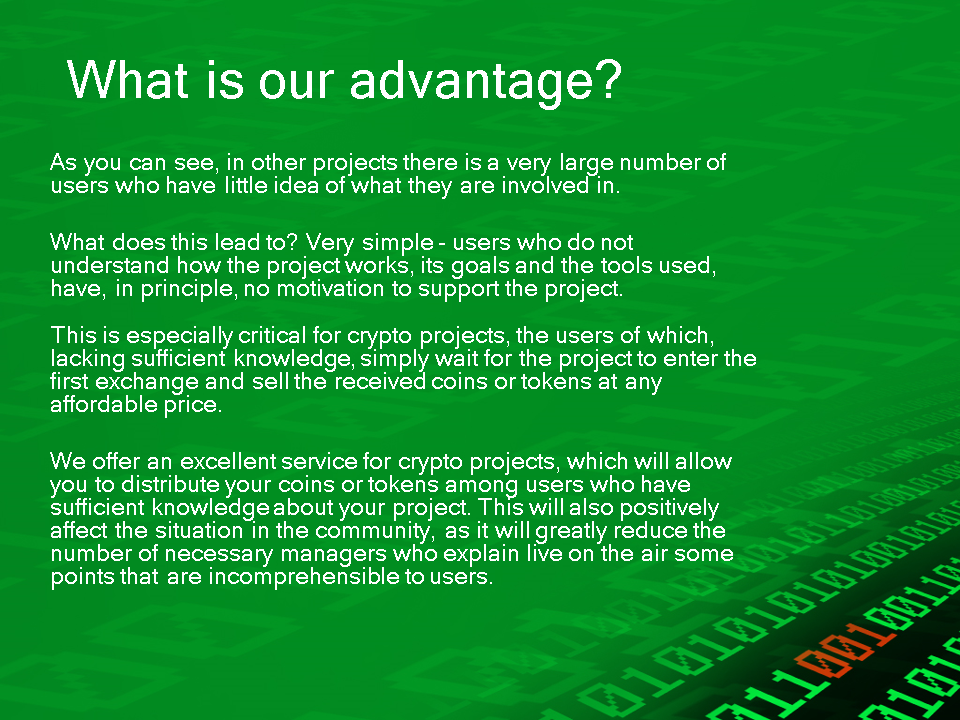 What is our advantage?

As you can see, in other projects there is a very large number of users who have little idea of what they are involved in.

What does this lead to? Very simple - users who do not understand how the project works, its goals and the tools used, have, in principle, no motivation to support the project.

This is especially critical for crypto projects, the users of which, lacking sufficient knowledge, simply wait for the project to enter the first exchange and sell the received coins or tokens at any affordable price.

We offer an excellent service for crypto projects, which will allow you to distribute your coins or tokens among users who have sufficient knowledge about your project. This will also positively affect the situation in the community, as it will greatly reduce the number of necessary managers who explain live on the air some points that are incomprehensible to users.